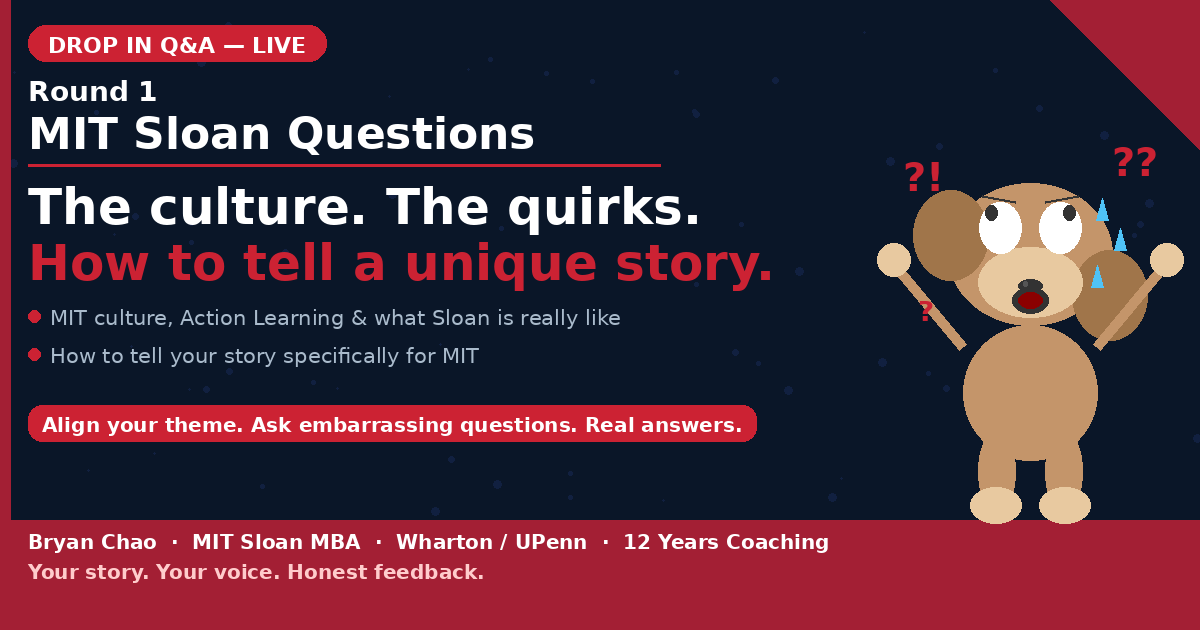 DROP IN Q&A — LIVE

Round 1

MIT Sloan Questions

The culture. The quirks.
How to tell a unique story.

MIT culture, Action Learning & what Sloan is really like

How to tell your story specifically for MIT

Align your theme. Ask embarrassing questions. Real answers.

?!

??

?

Bryan Chao · MIT Sloan MBA · Wharton / UPenn · 12 Years Coaching

Your story. Your voice. Honest feedback.